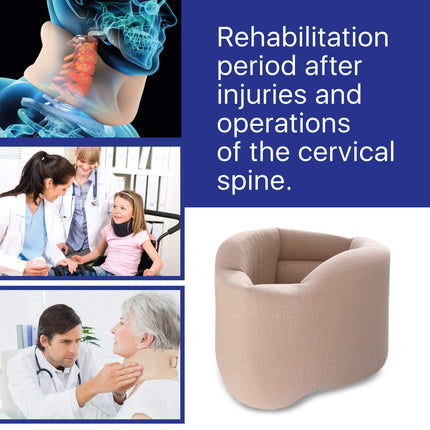 Rehabilitation period after injuries and operations of the cervical spine.